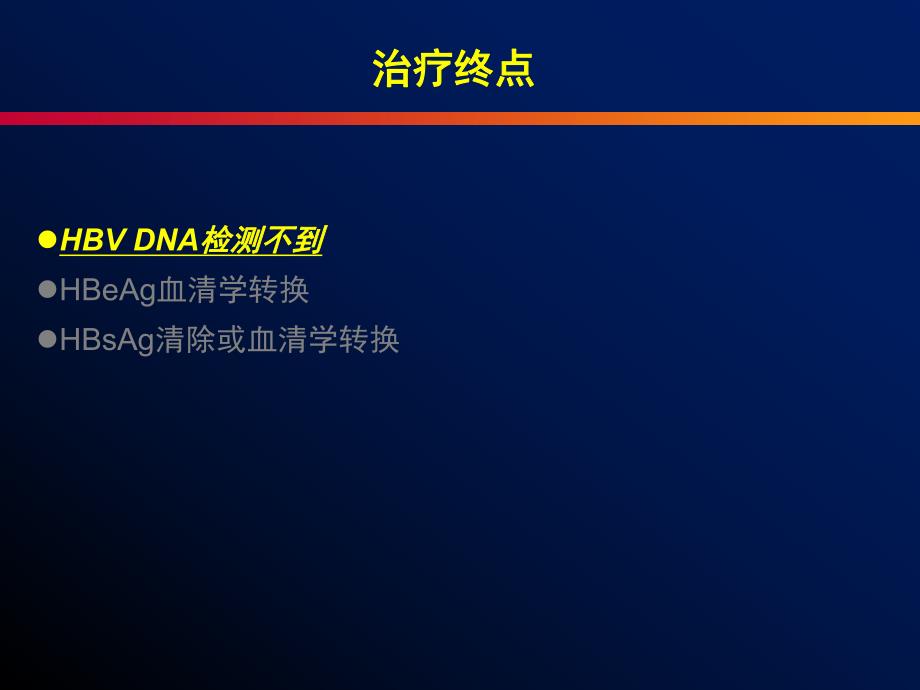 治疗终点

●HBV DNA检测不到
●HBeAg血清学转换
●HBsAg清除或血清学转换